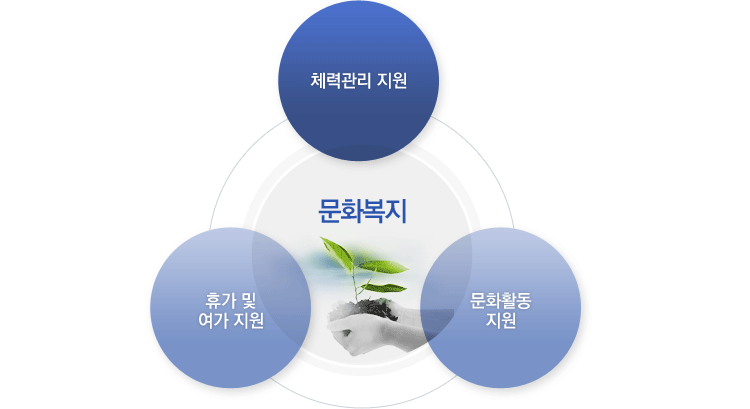 체력관리 지원

문화복지

휴가 및
여가 지원

문화활동
지원